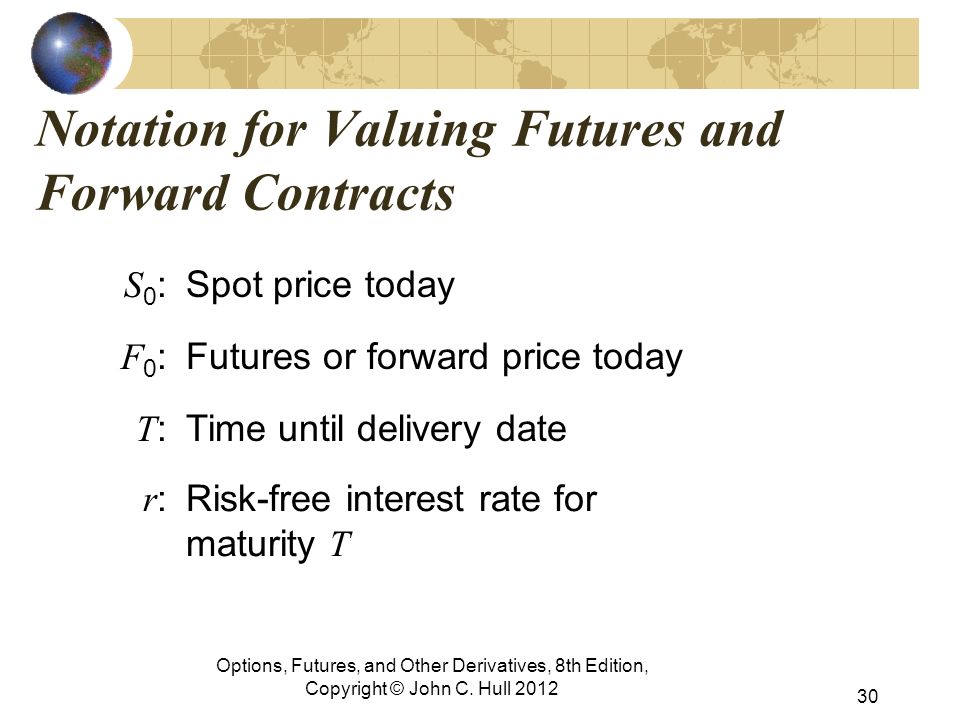 Notation for Valuing Futures and Forward Contracts

$S_0$: Spot price today

$F_0$: Futures or forward price today

$T$: Time until delivery date

$r$: Risk-free interest rate for maturity $T$

Options, Futures, and Other Derivatives, 8th Edition, Copyright © John C. Hull 2012

30